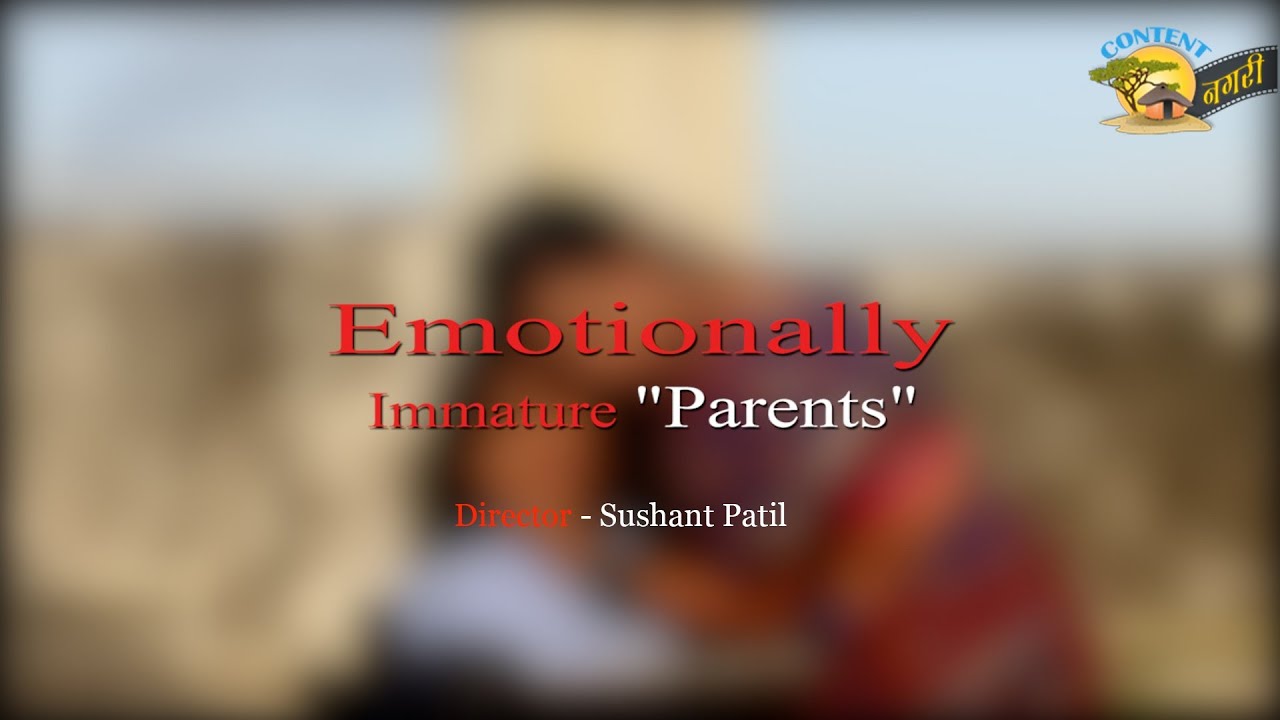 CONTENT
नगरी

Emotionally
Immature "Parents"

Director - Sushant Patil